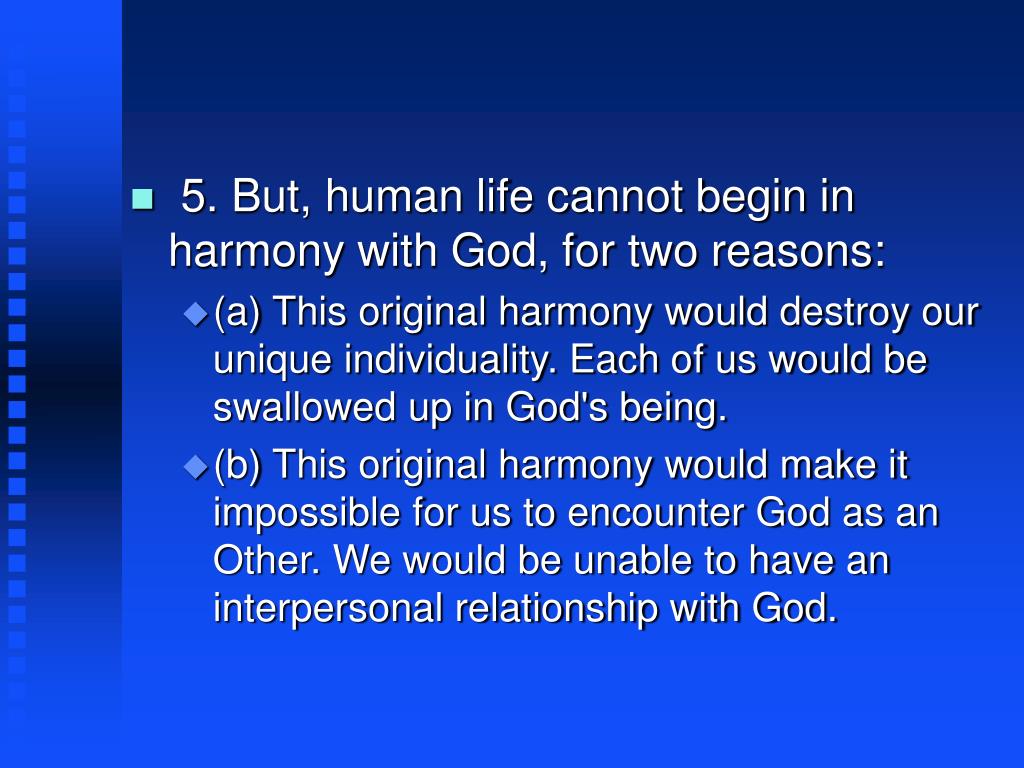 5. But, human life cannot begin in harmony with God, for two reasons:

(a) This original harmony would destroy our unique individuality. Each of us would be swallowed up in God's being.

(b) This original harmony would make it impossible for us to encounter God as an Other. We would be unable to have an interpersonal relationship with God.